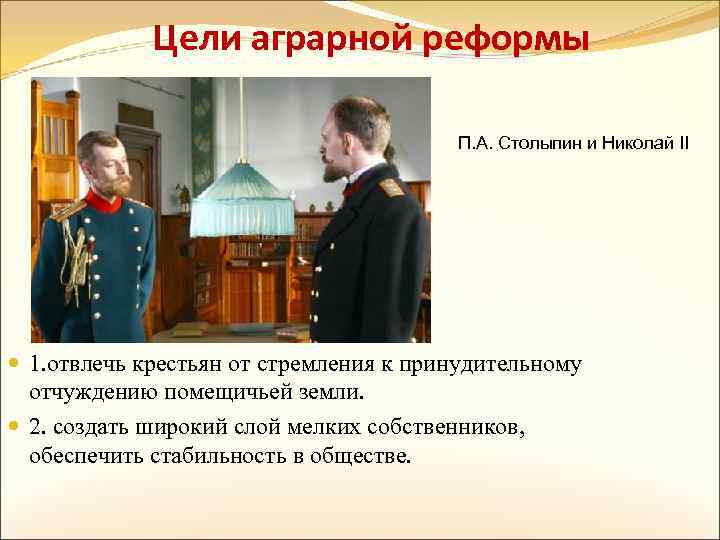 Цели аграрной реформы

П.А. Столыпин и Николай II

1.отвлечь крестьян от стремления к принудительному отчуждению помещичьей земли.

2. создать широкий слой мелких собственников, обеспечить стабильность в обществе.